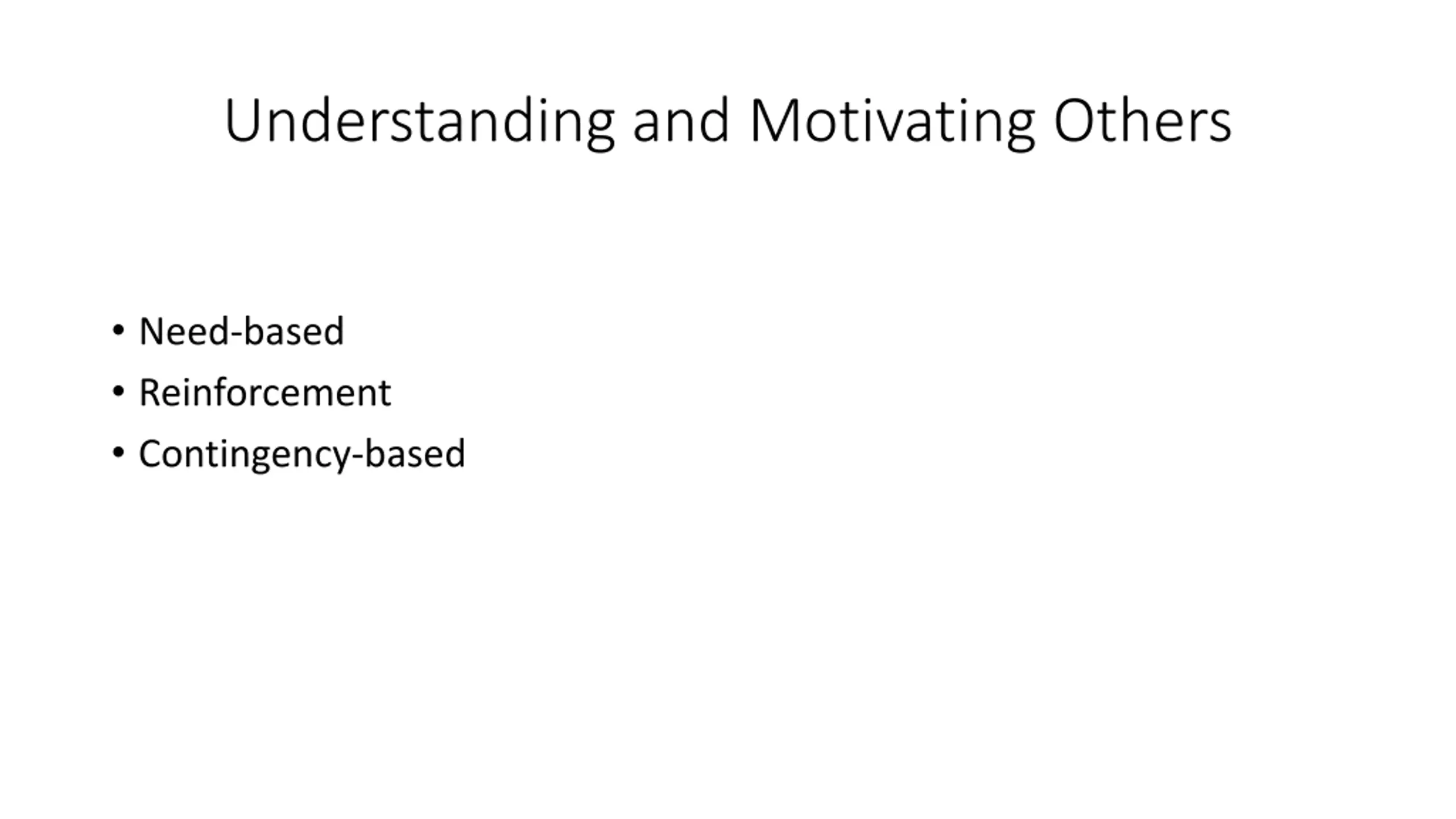 Understanding and Motivating Others

• Need-based
• Reinforcement
• Contingency-based